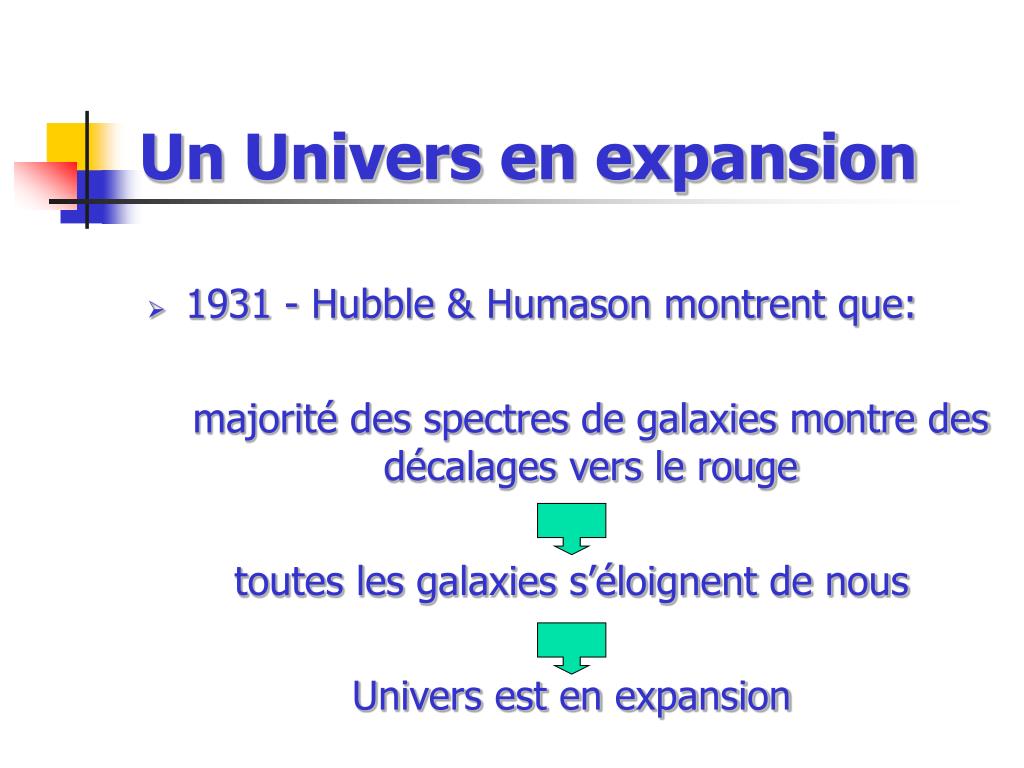 Un Univers en expansion

1931 - Hubble & Humason montrent que:

majorité des spectres de galaxies montre des décalages vers le rouge

toutes les galaxies s’éloignent de nous

Univers est en expansion